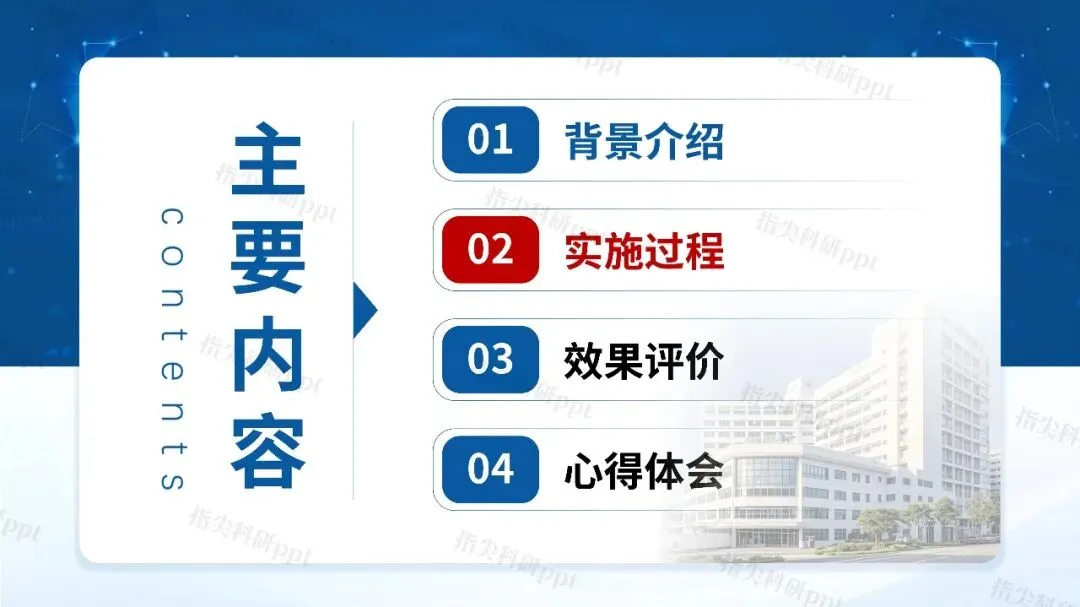 主要内容

contents

01 背景介绍

02 实施过程

03 效果评价

04 心得体会

指尖科研ppt